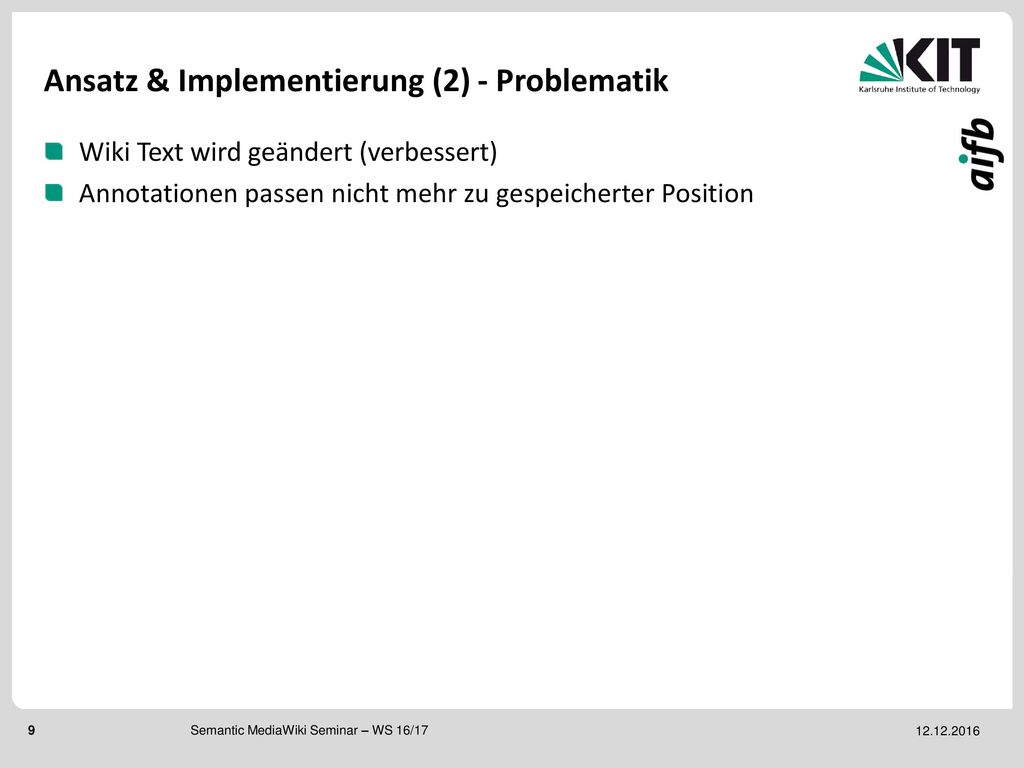 Ansatz & Implementierung (2) - Problematik

KIT
Karlsruhe Institute of Technology

aifb

Wiki Text wird geändert (verbessert)

Annotationen passen nicht mehr zu gespeicherter Position

9

Semantic MediaWiki Seminar – WS 16/17

12.12.2016